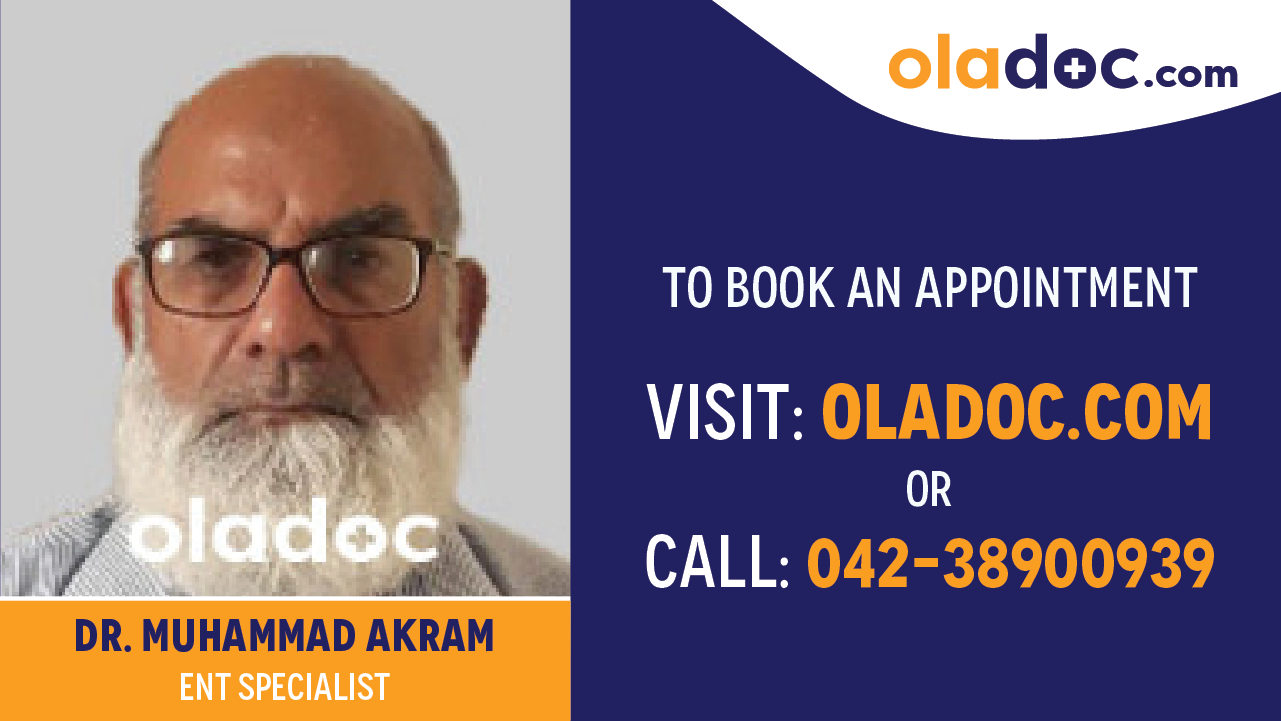 oladoc.com

oladoc

DR. MUHAMMAD AKRAM
ENT SPECIALIST

TO BOOK AN APPOINTMENT

VISIT: OLADOC.COM
OR
CALL: 042-38900939